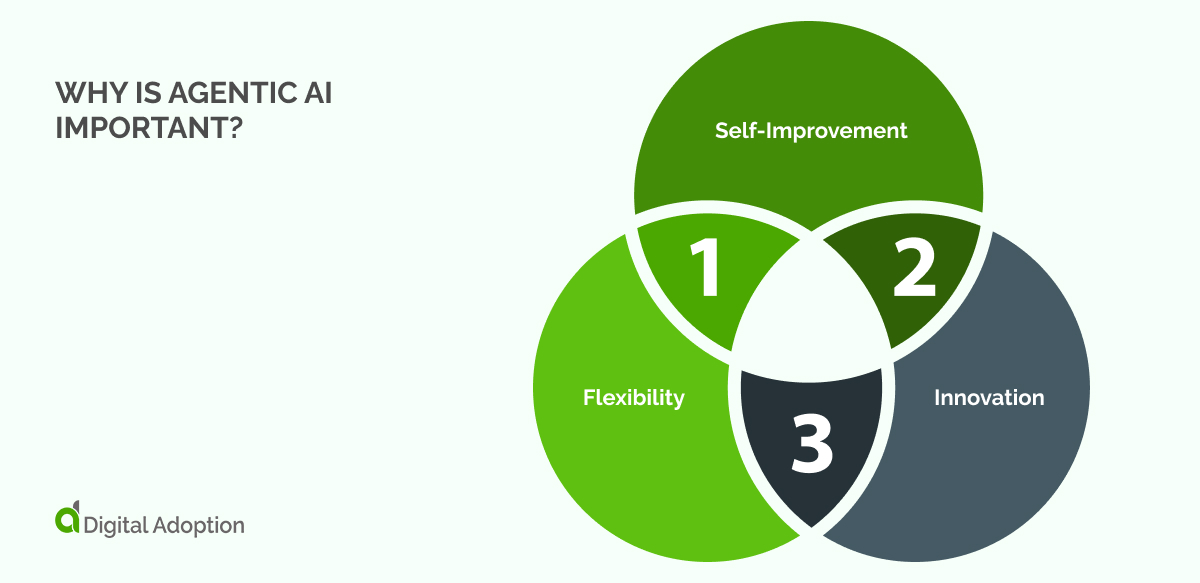 WHY IS AGENTIC AI IMPORTANT?

Self-Improvement

1

2

Flexibility

3

Innovation

Digital Adoption